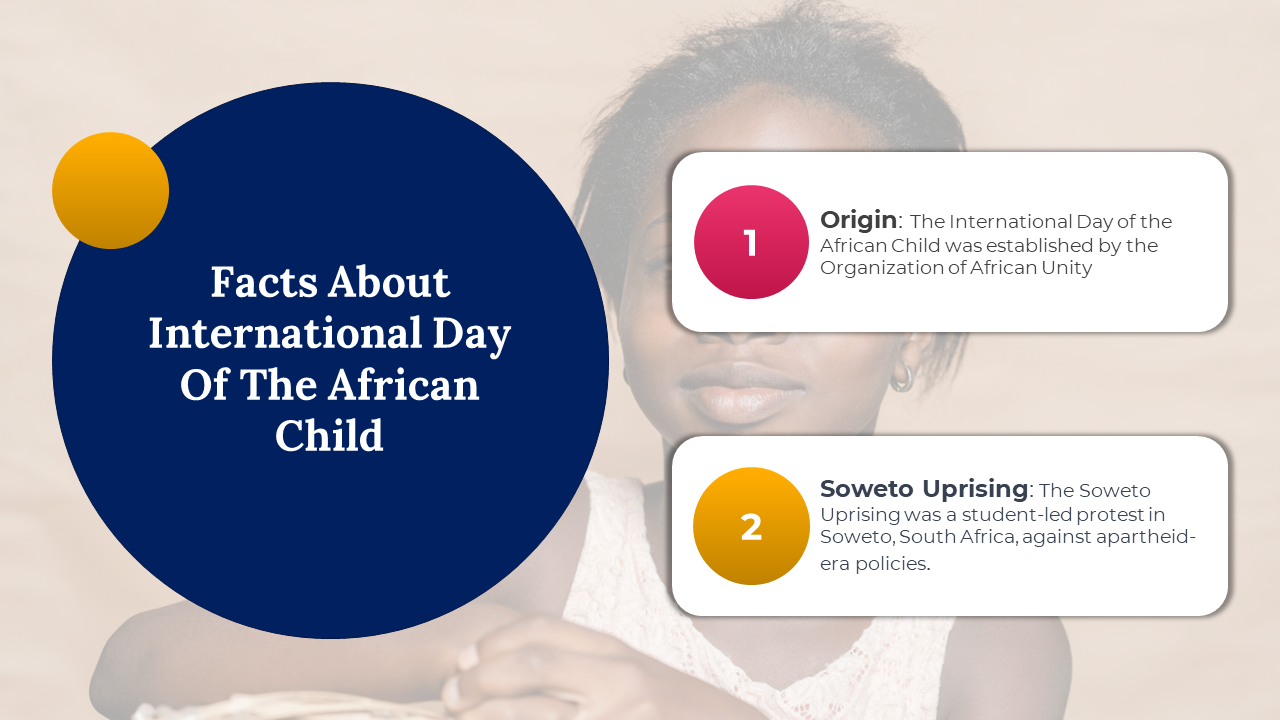 Facts About International Day Of The African Child

1

Origin: The International Day of the African Child was established by the Organization of African Unity

2

Soweto Uprising: The Soweto Uprising was a student-led protest in Soweto, South Africa, against apartheid-era policies.